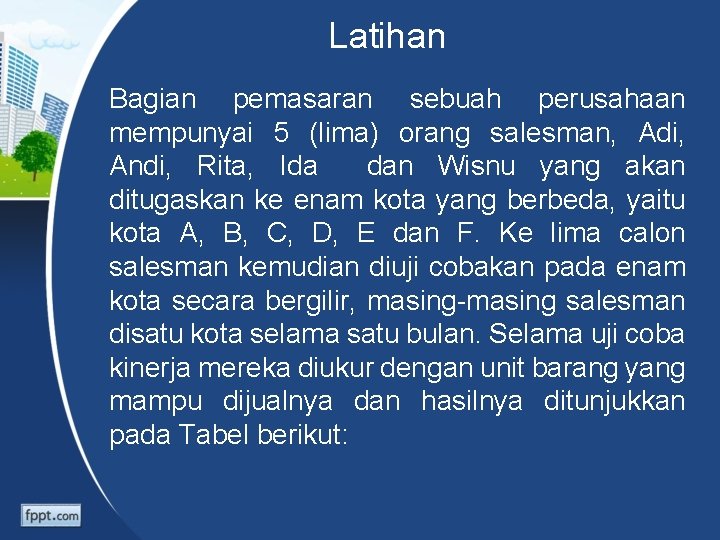 Latihan

Bagian pemasaran sebuah perusahaan mempunyai 5 (lima) orang salesman, Adi, Andi, Rita, Ida dan Wisnu yang akan ditugaskan ke enam kota yang berbeda, yaitu kota A, B, C, D, E dan F. Ke lima calon salesman kemudian diuji cobakan pada enam kota secara bergilir, masing-masing salesman disatu kota selama satu bulan. Selama uji coba kinerja mereka diukur dengan unit barang yang mampu dijualnya dan hasilnya ditunjukkan pada Tabel berikut:

fppt.com